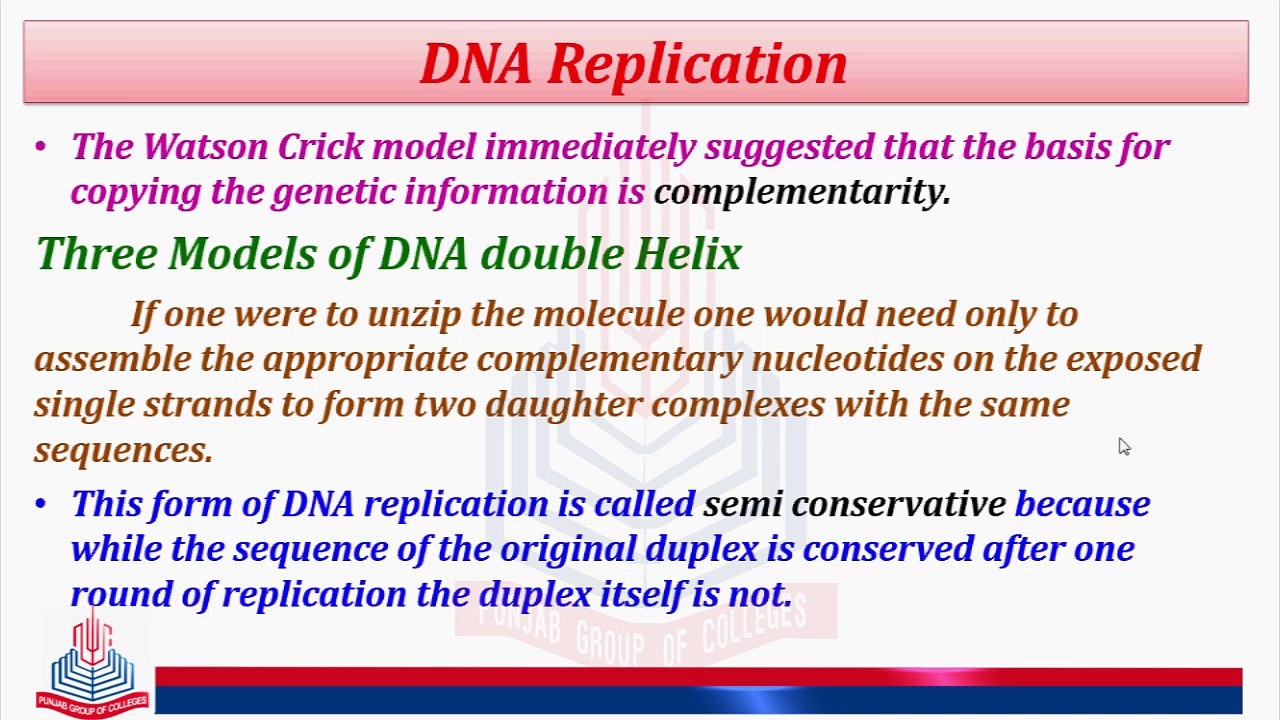 DNA Replication

• The Watson Crick model immediately suggested that the basis for copying the genetic information is complementarity.

Three Models of DNA double Helix

If one were to unzip the molecule one would need only to assemble the appropriate complementary nucleotides on the exposed single strands to form two daughter complexes with the same sequences.

• This form of DNA replication is called semi conservative because while the sequence of the original duplex is conserved after one round of replication the duplex itself is not.

PUNJAB GROUP OF COLLEGES

PUNJAB GROUP OF COLLEGES